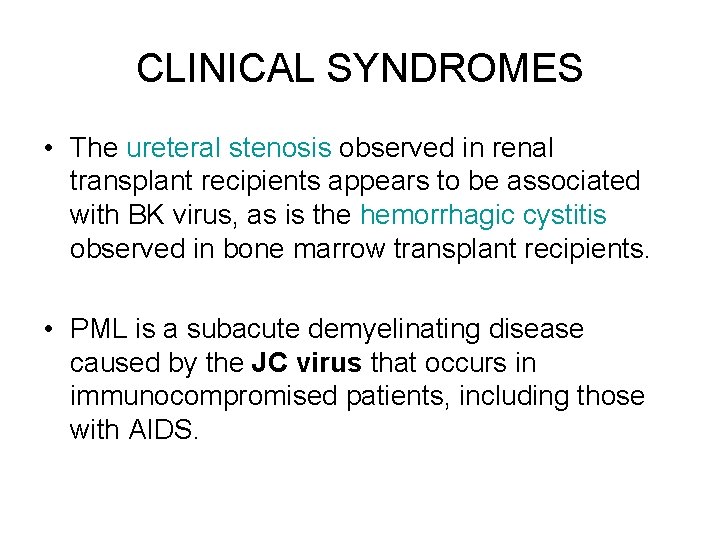 CLINICAL SYNDROMES

• The ureteral stenosis observed in renal transplant recipients appears to be associated with BK virus, as is the hemorrhagic cystitis observed in bone marrow transplant recipients.

• PML is a subacute demyelinating disease caused by the JC virus that occurs in immunocompromised patients, including those with AIDS.